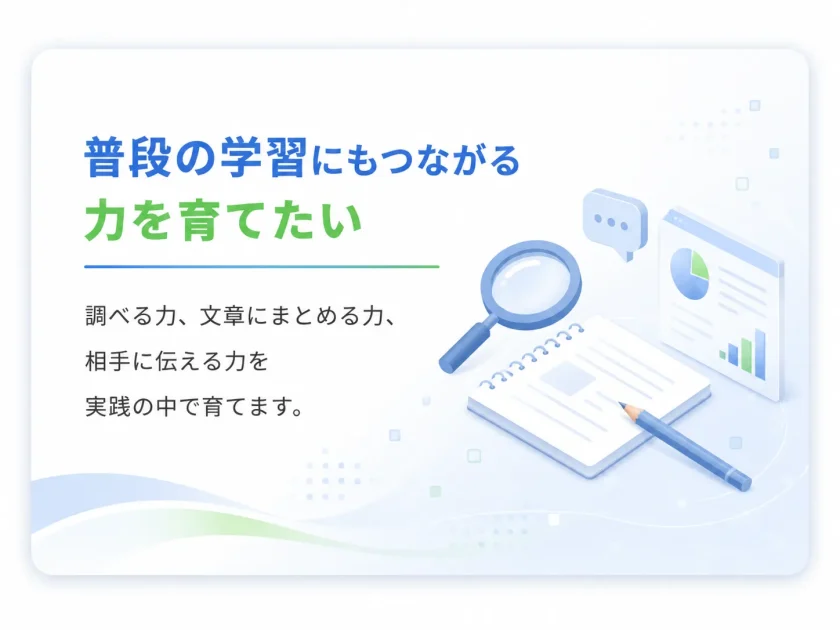 普段の学習にもつながる
力を育てたい

調べる力、文章にまとめる力、
相手に伝える力を
実践の中で育てます。